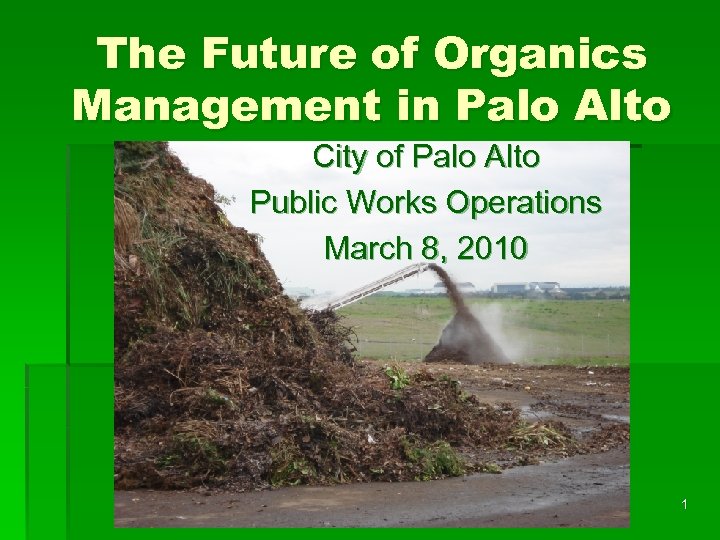 The Future of Organics Management in Palo Alto

City of Palo Alto

Public Works Operations

March 8, 2010

1